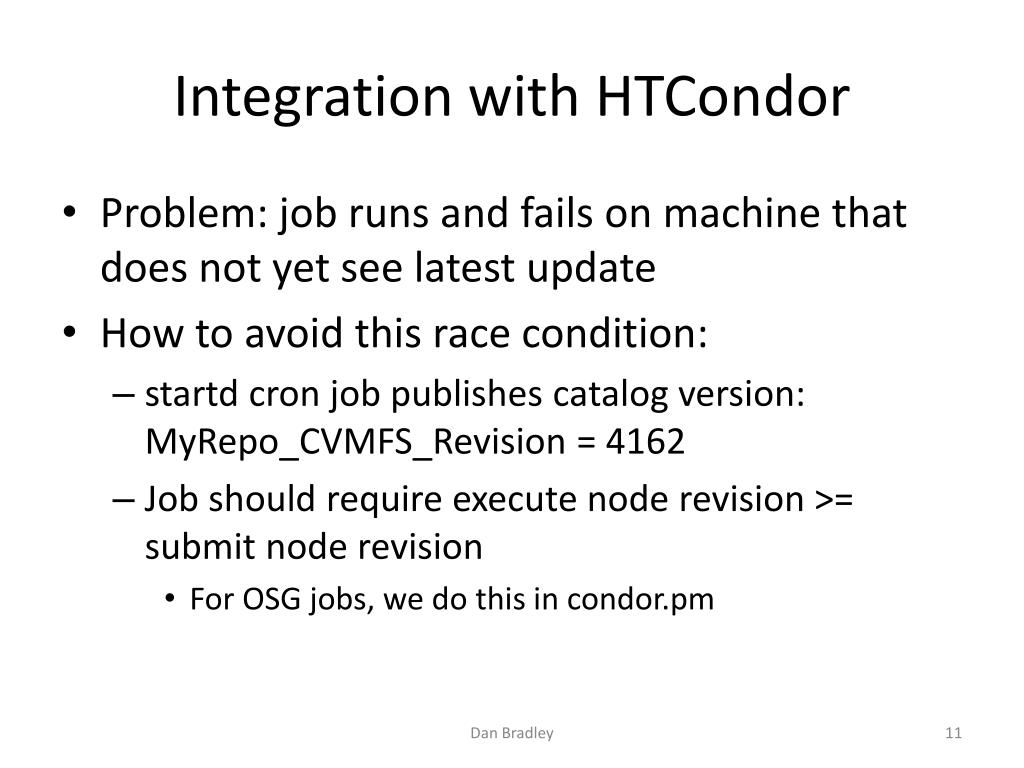 Integration with HTCondor

• Problem: job runs and fails on machine that does not yet see latest update
• How to avoid this race condition:
– startd cron job publishes catalog version: MyRepo_CVMFS_Revision = 4162
– Job should require execute node revision >= submit node revision
• For OSG jobs, we do this in condor.pm

Dan Bradley

11